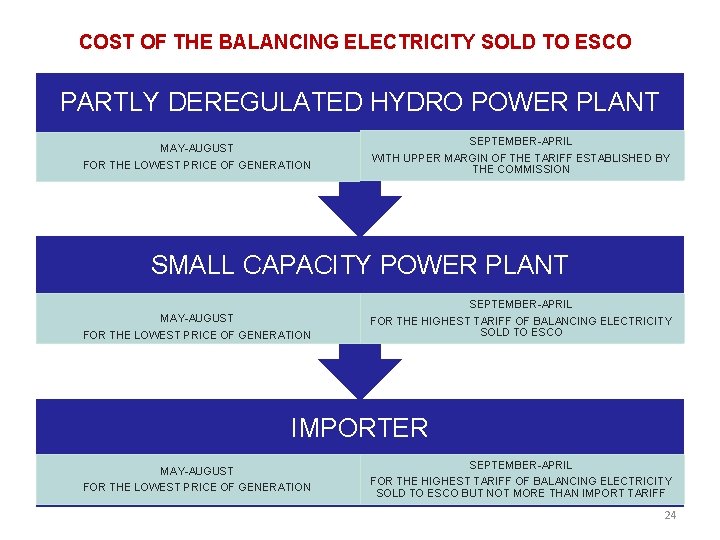 COST OF THE BALANCING ELECTRICITY SOLD TO ESCO

PARTLY DEREGULATED HYDRO POWER PLANT

MAY-AUGUST
FOR THE LOWEST PRICE OF GENERATION

SEPTEMBER-APRIL
WITH UPPER MARGIN OF THE TARIFF ESTABLISHED BY THE COMMISSION

SMALL CAPACITY POWER PLANT

MAY-AUGUST
FOR THE LOWEST PRICE OF GENERATION

SEPTEMBER-APRIL
FOR THE HIGHEST TARIFF OF BALANCING ELECTRICITY SOLD TO ESCO

IMPORTER

MAY-AUGUST
FOR THE LOWEST PRICE OF GENERATION

SEPTEMBER-APRIL
FOR THE HIGHEST TARIFF OF BALANCING ELECTRICITY SOLD TO ESCO BUT NOT MORE THAN IMPORT TARIFF

24